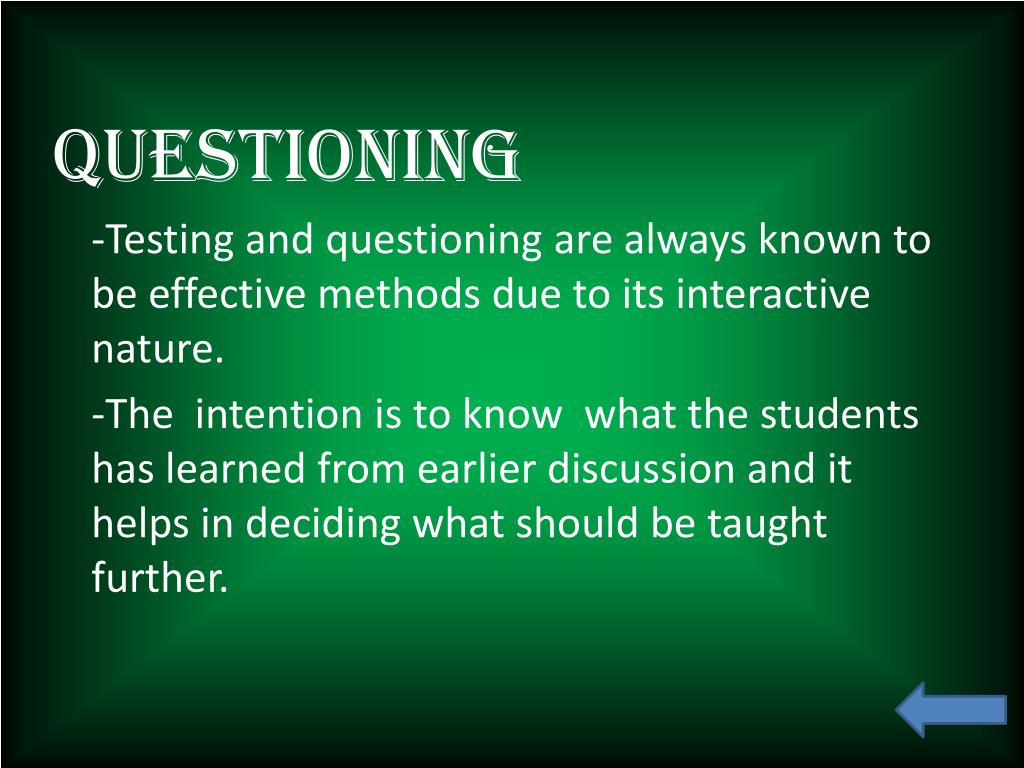 QUESTIONING

-Testing and questioning are always known to be effective methods due to its interactive nature.

-The  intention is to know  what the students has learned from earlier discussion and it helps in deciding what should be taught further.